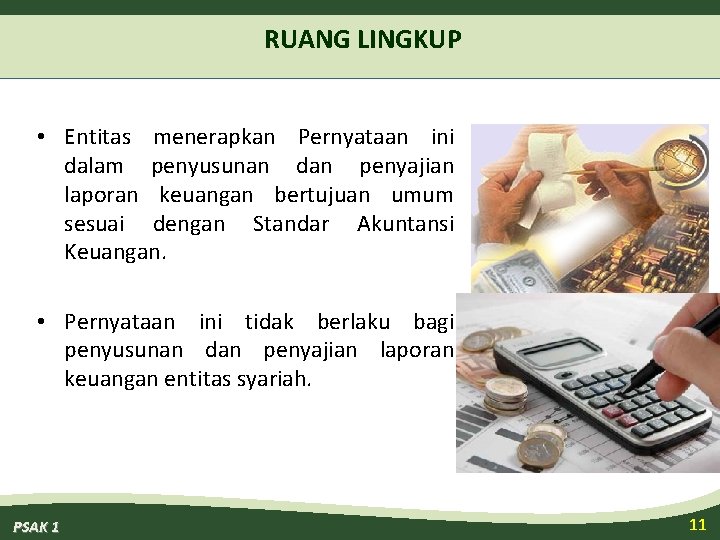 RUANG LINGKUP

• Entitas menerapkan Pernyataan ini dalam penyusunan dan penyajian laporan keuangan bertujuan umum sesuai dengan Standar Akuntansi Keuangan.

• Pernyataan ini tidak berlaku bagi penyusunan dan penyajian laporan keuangan entitas syariah.

PSAK 1

11